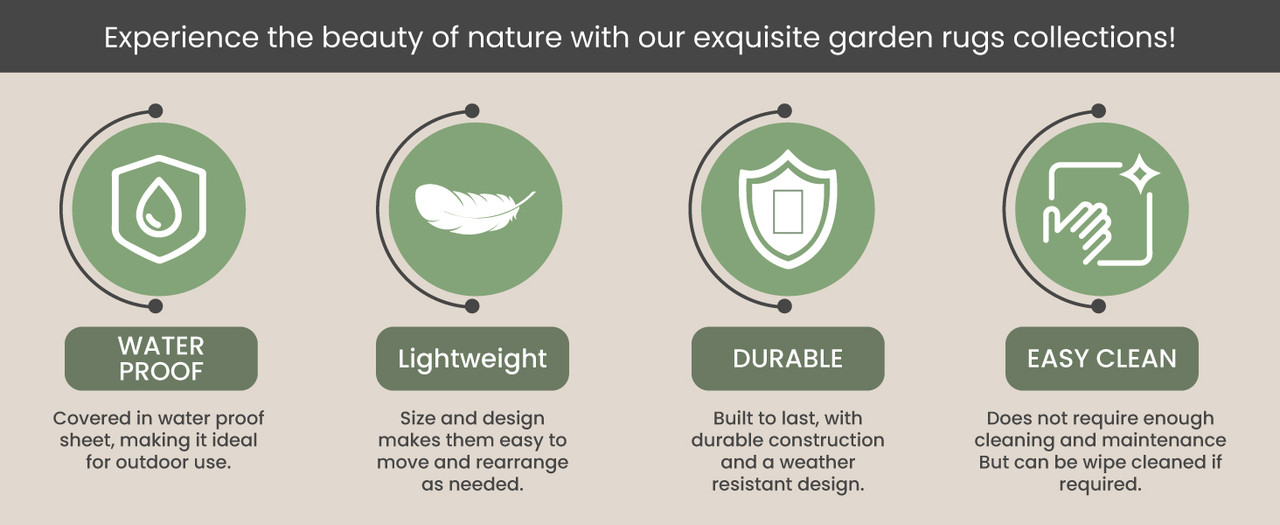 Experience the beauty of nature with our exquisite garden rugs collections!

WATER PROOF

Covered in water proof sheet, making it ideal for outdoor use.

Lightweight

Size and design makes them easy to move and rearrange as needed.

DURABLE

Built to last, with durable construction and a weather resistant design.

EASY CLEAN

Does not require enough cleaning and maintenance But can be wipe cleaned if required.